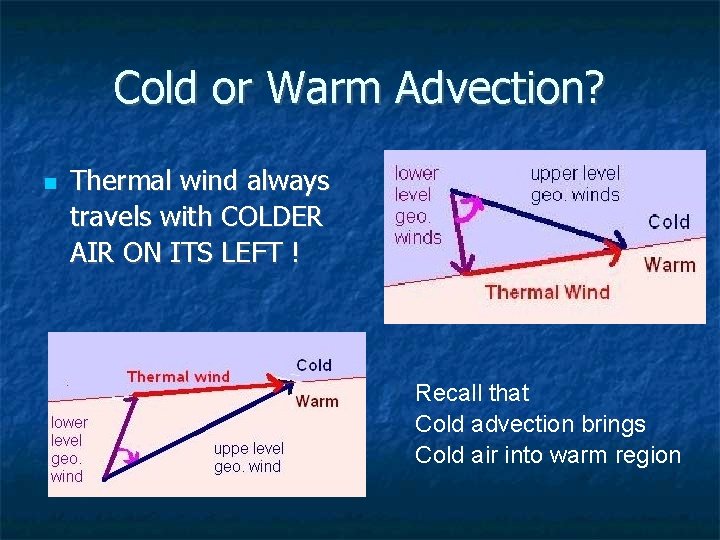 Cold or Warm Advection?

Thermal wind always travels with COLDER AIR ON ITS LEFT !

lower level geo. winds

upper level geo. winds

Cold

Warm

Thermal Wind

Thermal wind

Cold

Warm

lower level geo. wind

uppe level geo. wind

Recall that
Cold advection brings
Cold air into warm region